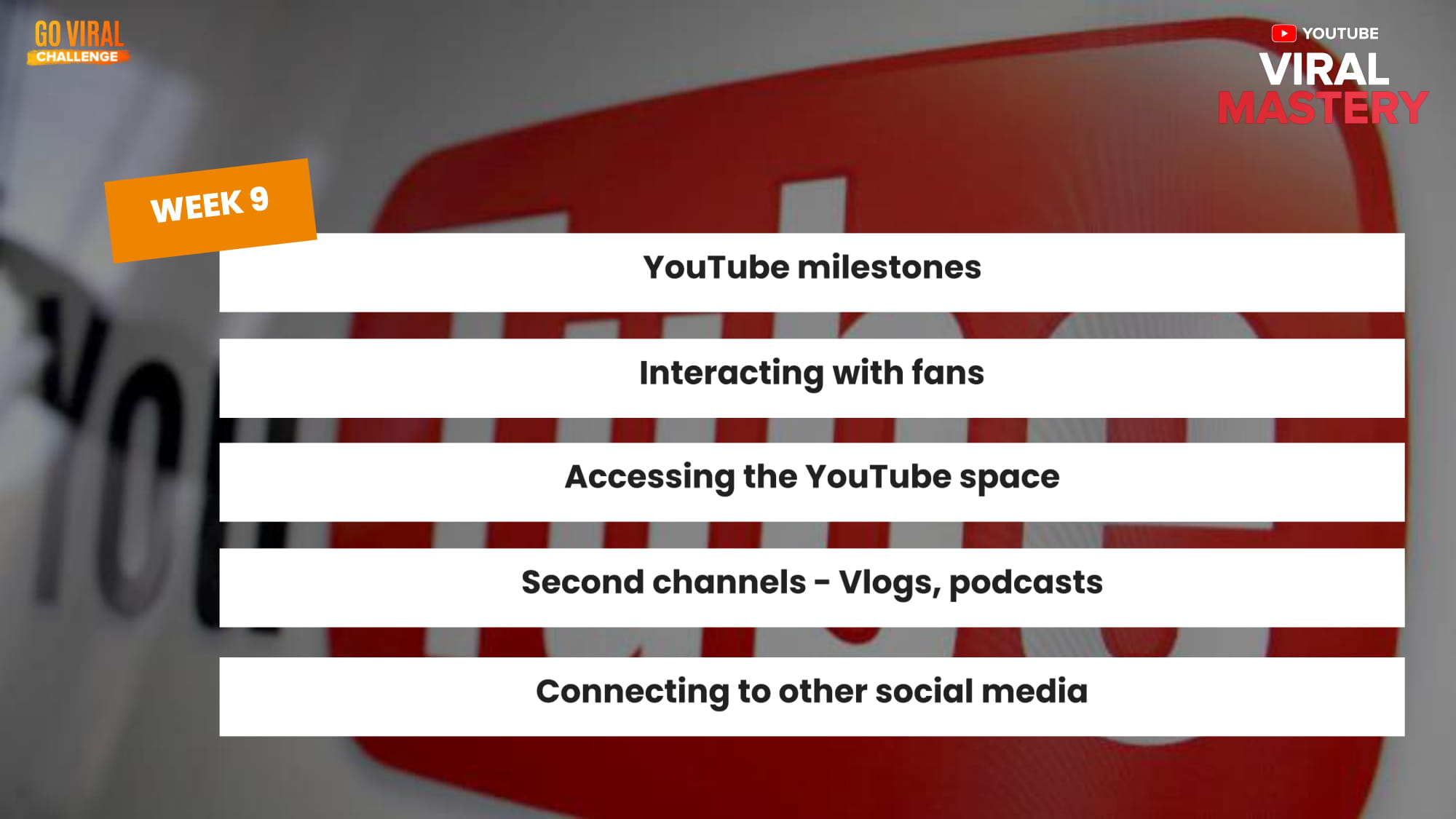 GO VIRAL
CHALLENGE

YOUTUBE
VIRAL
MASTERY

WEEK 9

YouTube milestones

Interacting with fans

Accessing the YouTube space

Second channels - Vlogs, podcasts

Connecting to other social media